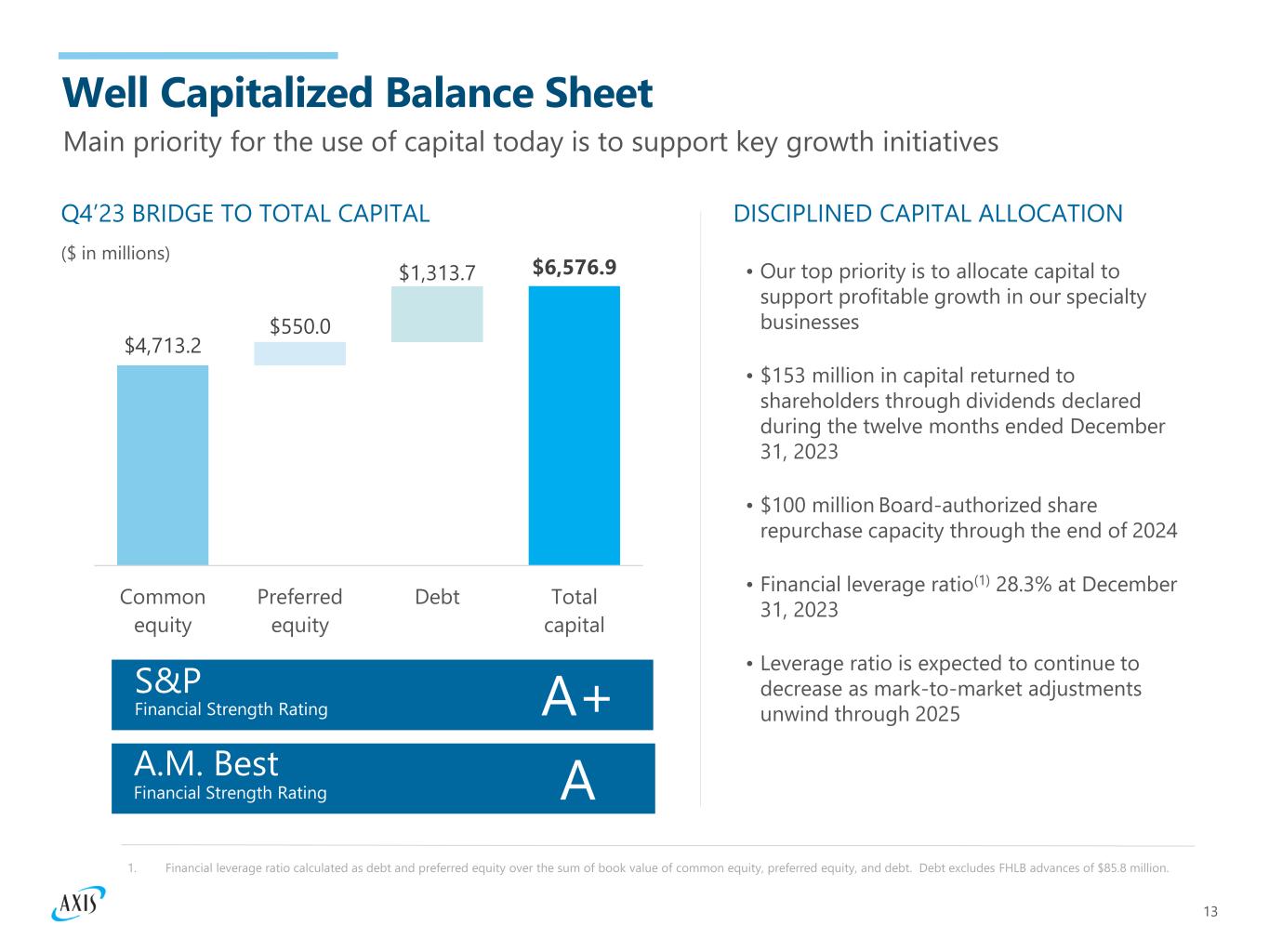 Well Capitalized Balance Sheet

Main priority for the use of capital today is to support key growth initiatives

Q4'23 BRIDGE TO TOTAL CAPITAL

($ in millions)

$4,713.2

$550.0

$1,313.7

$6,576.9

Common equity

Preferred equity

Debt

Total capital

S&P
Financial Strength Rating
A+

A.M. Best
Financial Strength Rating
A

DISCIPLINED CAPITAL ALLOCATION

• Our top priority is to allocate capital to support profitable growth in our specialty businesses

• $153 million in capital returned to shareholders through dividends declared during the twelve months ended December 31, 2023

• $100 million Board-authorized share repurchase capacity through the end of 2024

• Financial leverage ratio$^{(1)}$ 28.3% at December 31, 2023

• Leverage ratio is expected to continue to decrease as mark-to-market adjustments unwind through 2025

1. Financial leverage ratio calculated as debt and preferred equity over the sum of book value of common equity, preferred equity, and debt. Debt excludes FHLB advances of $85.8 million.

AXIS

13